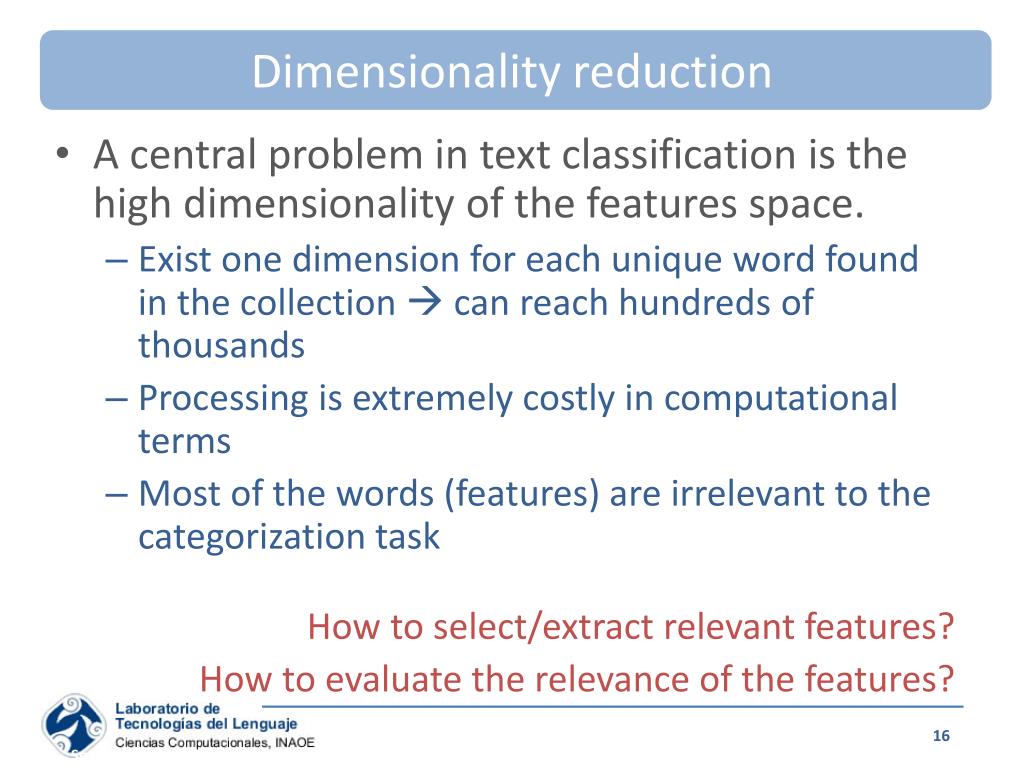 Dimensionality reduction

• A central problem in text classification is the high dimensionality of the features space.
– Exist one dimension for each unique word found in the collection → can reach hundreds of thousands
– Processing is extremely costly in computational terms
– Most of the words (features) are irrelevant to the categorization task

How to select/extract relevant features?
How to evaluate the relevance of the features?

Laboratorio de Tecnologías del Lenguaje
Ciencias Computacionales, INAOE

16